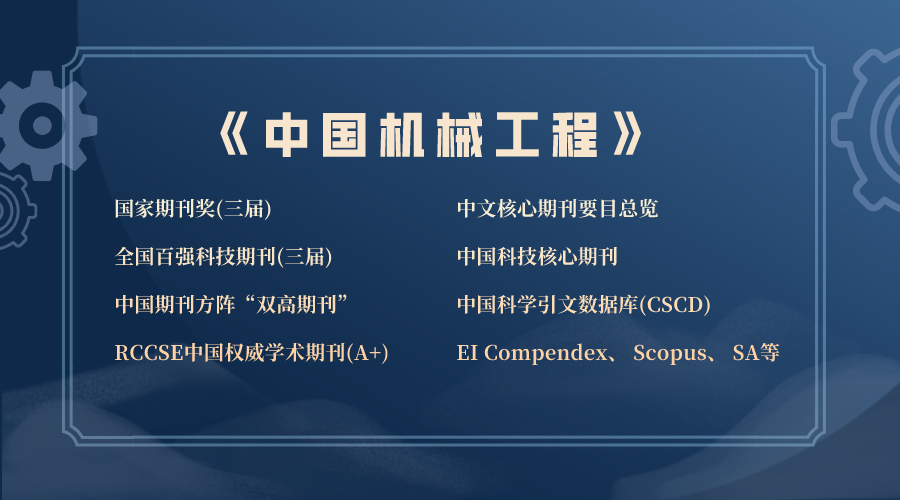 《中国机械工程》

国家期刊奖(三届)

全国百强科技期刊(三届)

中国期刊方阵“双高期刊”

RCCSE中国权威学术期刊(A+)

中文核心期刊要目总览

中国科技核心期刊

中国科学引文数据库(CSCD)

EI Compendex、 Scopus、 SA等